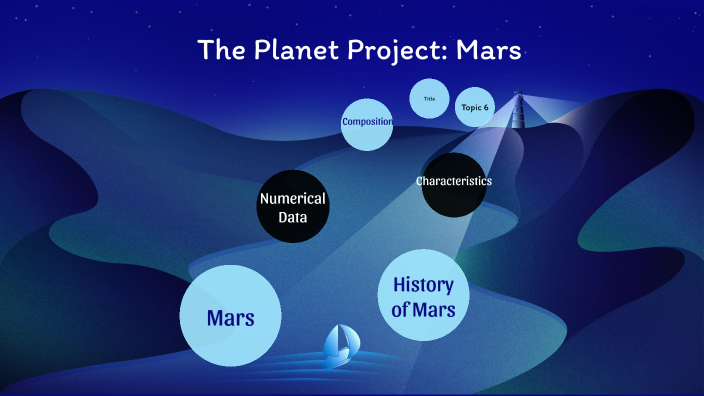 The Planet Project: Mars

Title

Topic 6

Composition

Characteristics

Numerical Data

History of Mars

Mars